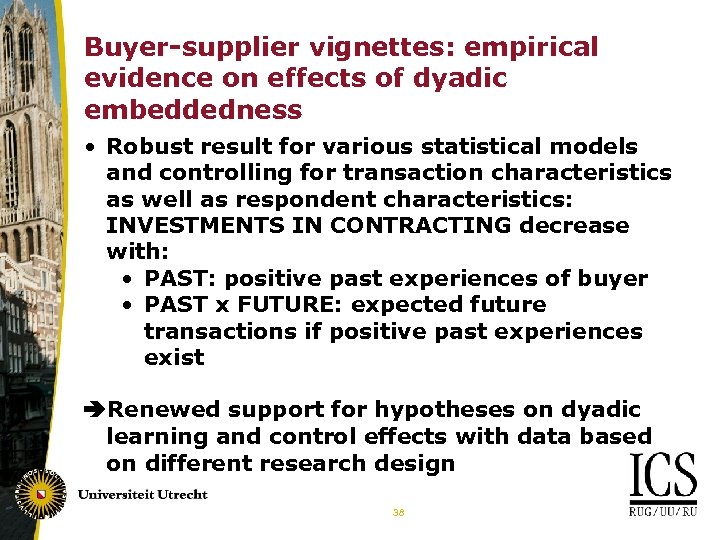 Buyer-supplier vignettes: empirical evidence on effects of dyadic embeddedness

• Robust result for various statistical models and controlling for transaction characteristics as well as respondent characteristics: INVESTMENTS IN CONTRACTING decrease with:
  • PAST: positive past experiences of buyer
  • PAST x FUTURE: expected future transactions if positive past experiences exist

➔Renewed support for hypotheses on dyadic learning and control effects with data based on different research design

Universiteit Utrecht

38

ICS
RUG/UU/RU